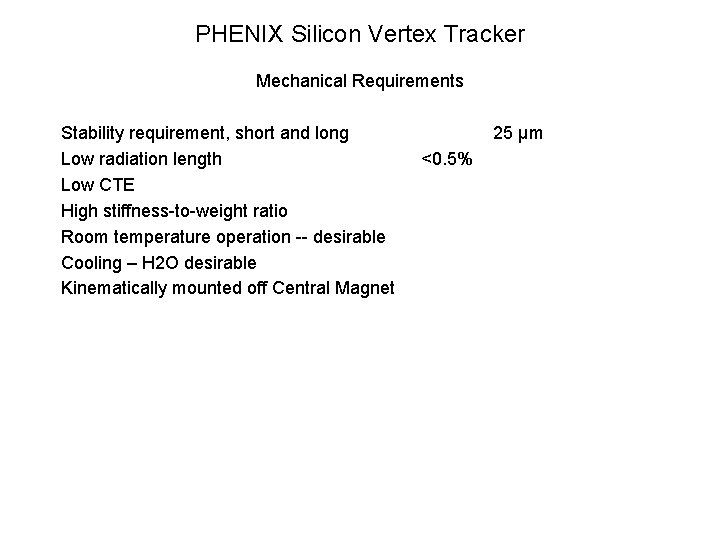 PHENIX Silicon Vertex Tracker

Mechanical Requirements

Stability requirement, short and long 25 µm
Low radiation length <0.5%
Low CTE
High stiffness-to-weight ratio
Room temperature operation -- desirable
Cooling – H2O desirable
Kinematically mounted off Central Magnet